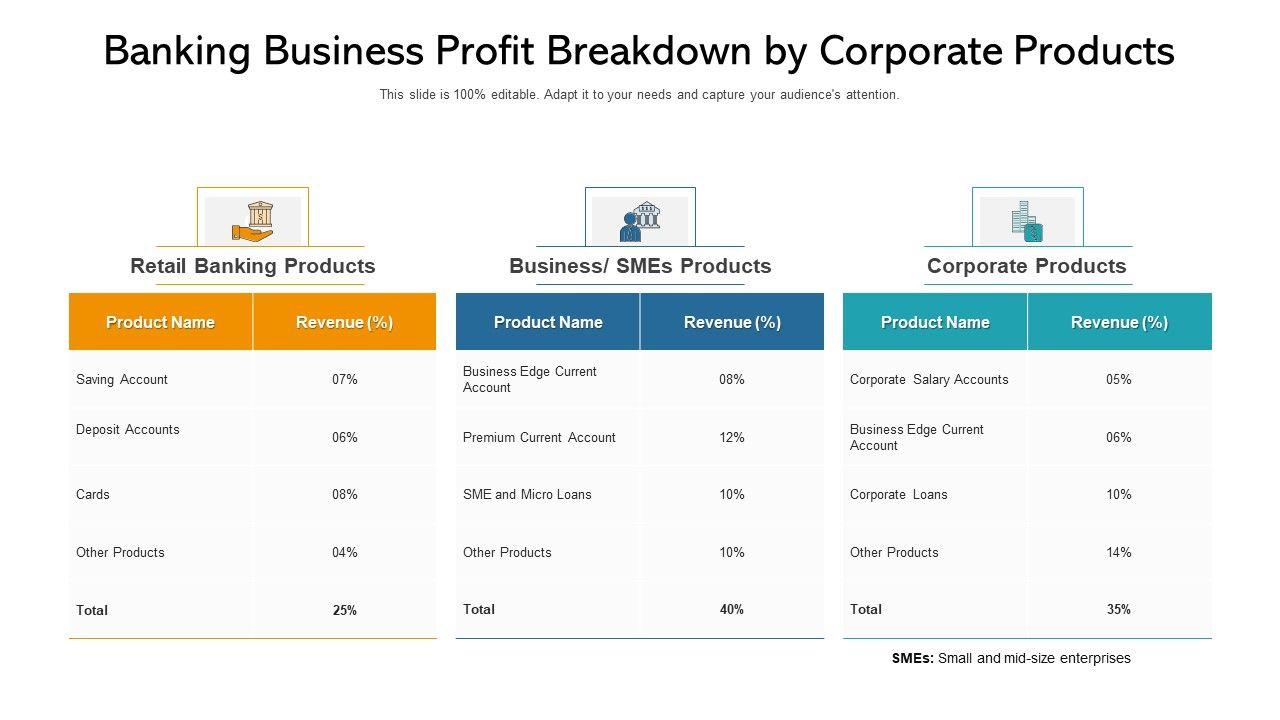 Banking Business Profit Breakdown by Corporate Products

This slide is 100% editable. Adapt it to your needs and capture your audience's attention.

Retail Banking Products

| Product Name | Revenue (%) |
|---|---|
| Saving Account | 07% |
| Deposit Accounts | 06% |
| Cards | 08% |
| Other Products | 04% |
| Total | 25% |

Business/ SMEs Products

| Product Name | Revenue (%) |
|---|---|
| Business Edge Current Account | 08% |
| Premium Current Account | 12% |
| SME and Micro Loans | 10% |
| Other Products | 10% |
| Total | 40% |

Corporate Products

| Product Name | Revenue (%) |
|---|---|
| Corporate Salary Accounts | 05% |
| Business Edge Current Account | 06% |
| Corporate Loans | 10% |
| Other Products | 14% |
| Total | 35% |

SMEs: Small and mid-size enterprises